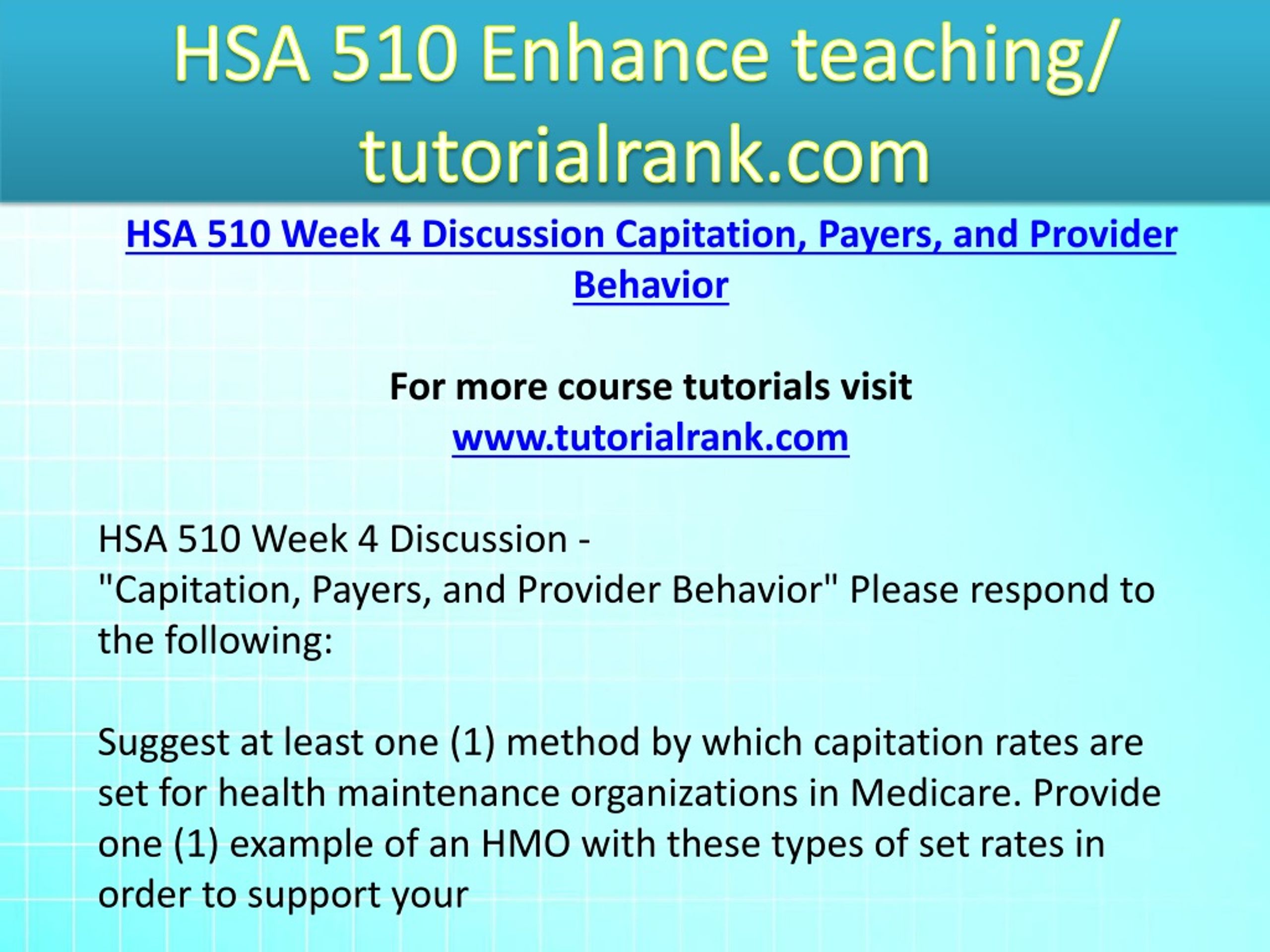 HSA 510 Enhance teaching/ tutorialrank.com

HSA 510 Week 4 Discussion Capitation, Payers, and Provider Behavior

For more course tutorials visit
www.tutorialrank.com

HSA 510 Week 4 Discussion -
"Capitation, Payers, and Provider Behavior" Please respond to the following:

Suggest at least one (1) method by which capitation rates are set for health maintenance organizations in Medicare. Provide one (1) example of an HMO with these types of set rates in order to support your